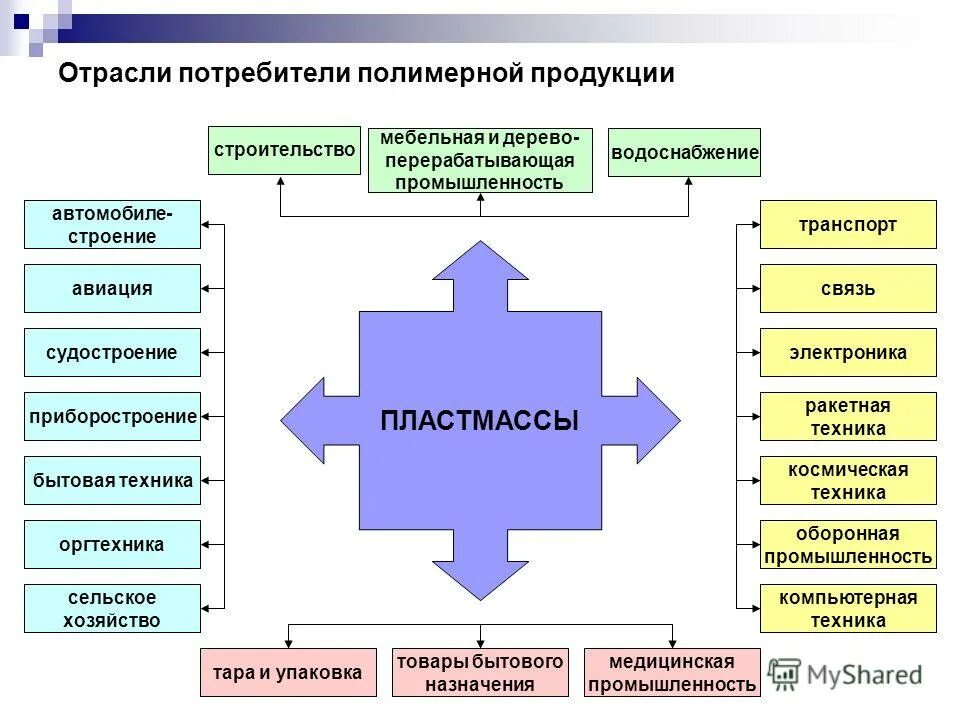 Отрасли потребители полимерной продукции

строительство

мебельная и деревоперерабатывающая промышленность

водоснабжение

автомобилестроение

авиация

судостроение

приборостроение

бытовая техника

оргтехника

сельское хозяйство

ПЛАСТМАССЫ

транспорт

связь

электроника

ракетная техника

космическая техника

оборонная промышленность

компьютерная техника

тара и упаковка

товары бытового назначения

медицинская промышленность

MyShared